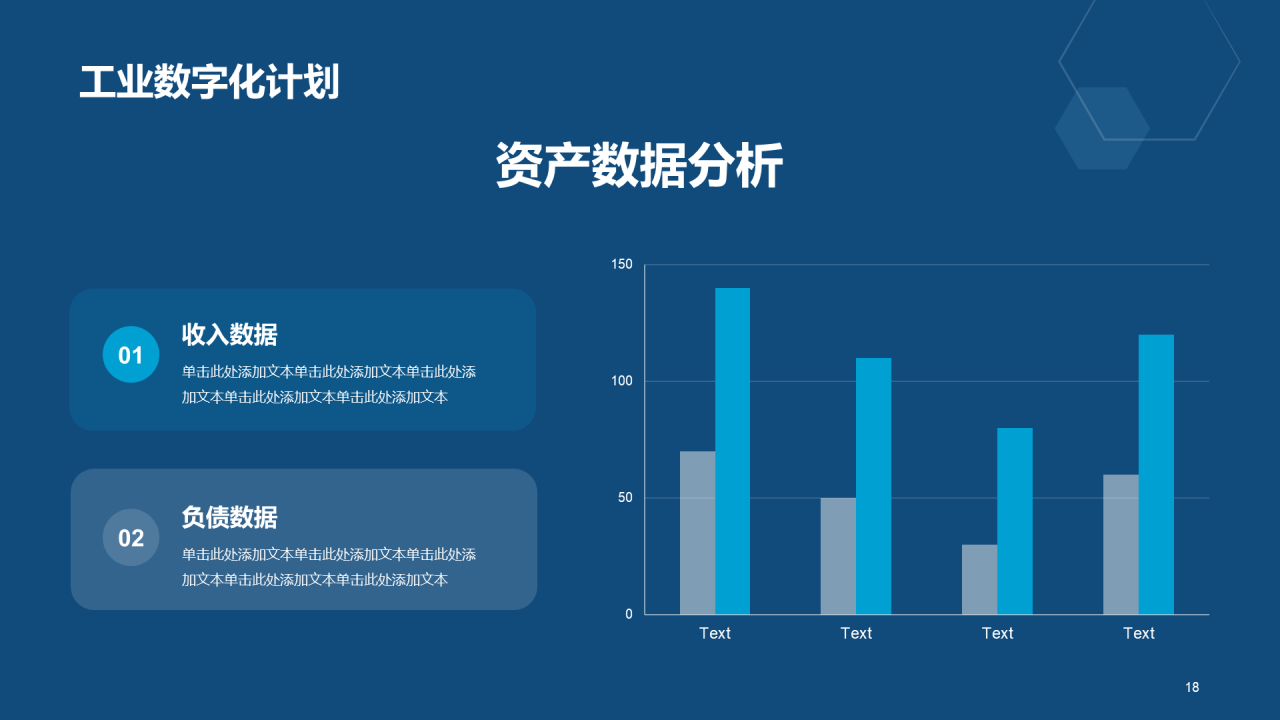 工业数字化计划

资产数据分析

01
收入数据
单击此处添加文本单击此处添加文本单击此处添加文本单击此处添加文本单击此处添加文本

02
负债数据
单击此处添加文本单击此处添加文本单击此处添加文本单击此处添加文本单击此处添加文本

150
100
50
0
Text
Text
Text
Text

18